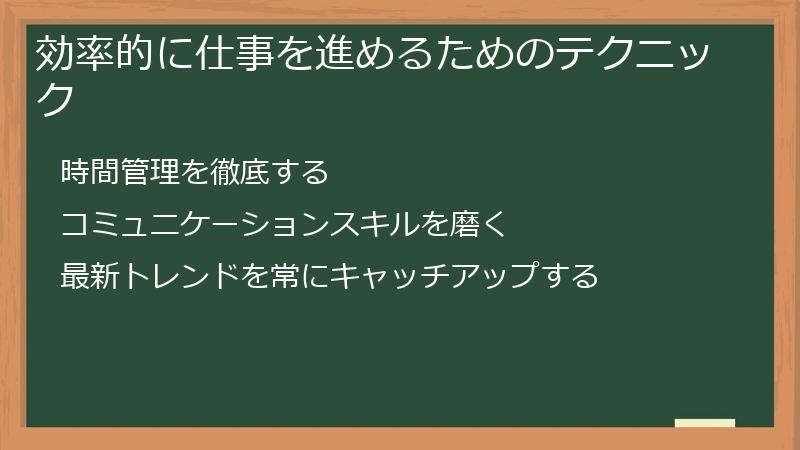 効率的に仕事を進めるためのテクニック

時間管理を徹底する

コミュニケーションスキルを磨く

最新トレンドを常にキャッチアップする